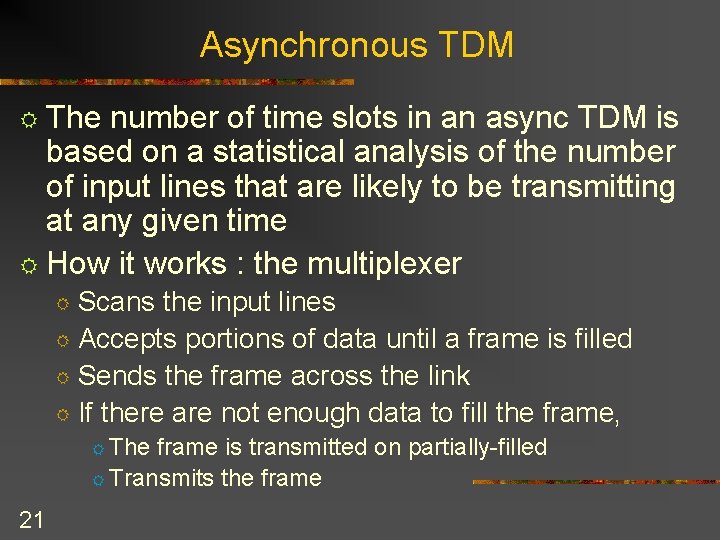 Asynchronous TDM

The number of time slots in an async TDM is based on a statistical analysis of the number of input lines that are likely to be transmitting at any given time

How it works : the multiplexer

Scans the input lines

Accepts portions of data until a frame is filled

Sends the frame across the link

If there are not enough data to fill the frame,

The frame is transmitted on partially-filled

Transmits the frame

21